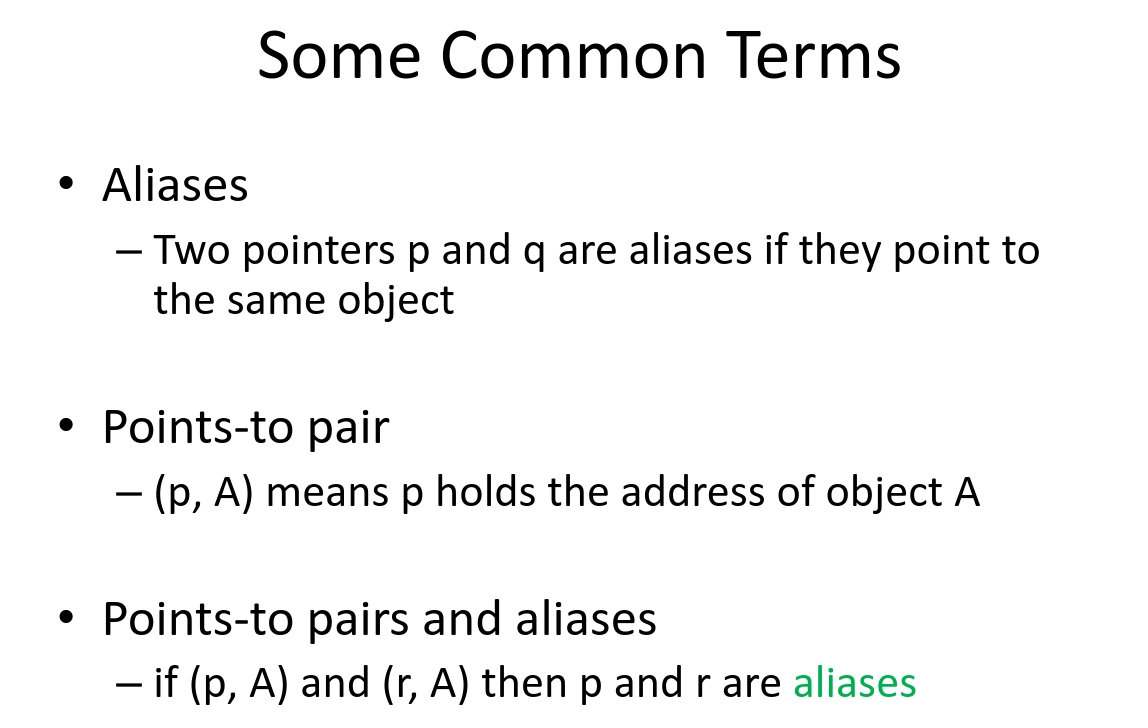 Some Common Terms

• Aliases
– Two pointers p and q are aliases if they point to the same object

• Points-to pair
– (p, A) means p holds the address of object A

• Points-to pairs and aliases
– if (p, A) and (r, A) then p and r are aliases